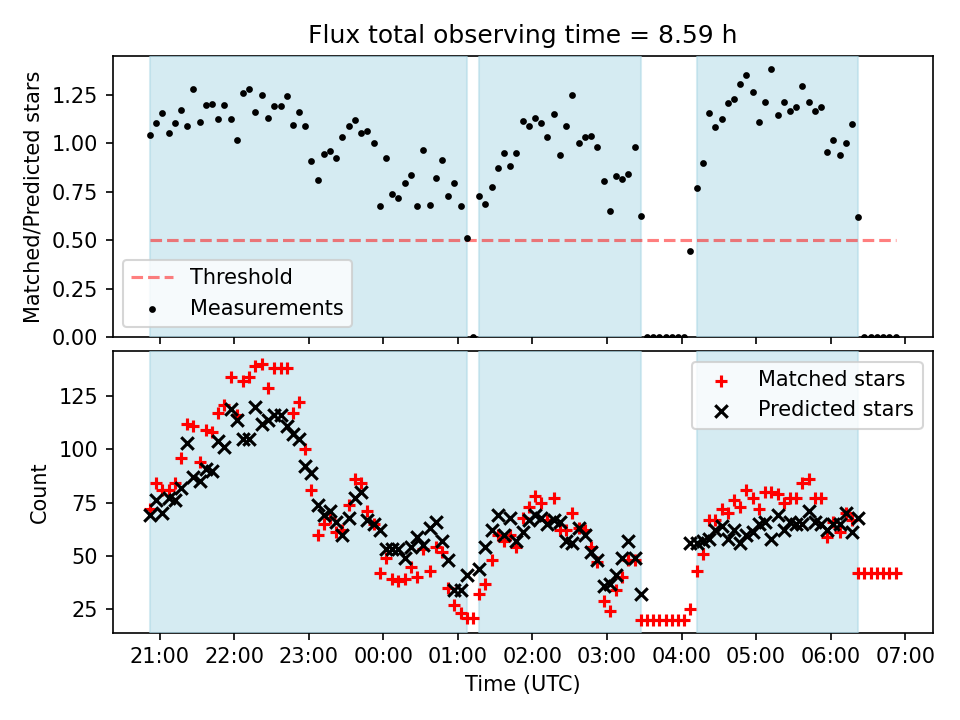 Flux total observing time = 8.59 h

Matched/Predicted stars

1.25
1.00
0.75
0.50
0.25
0.00

Threshold
Measurements

Count

125
100
75
50
25

Matched stars
Predicted stars

21:00 22:00 23:00 00:00 01:00 02:00 03:00 04:00 05:00 06:00 07:00

Time (UTC)